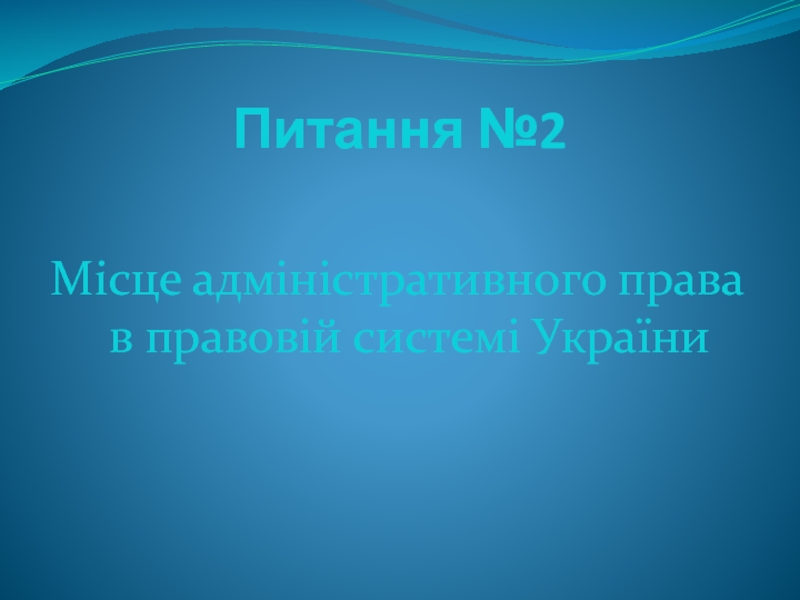 Питання №2

Місце адміністративного права в правовій системі України